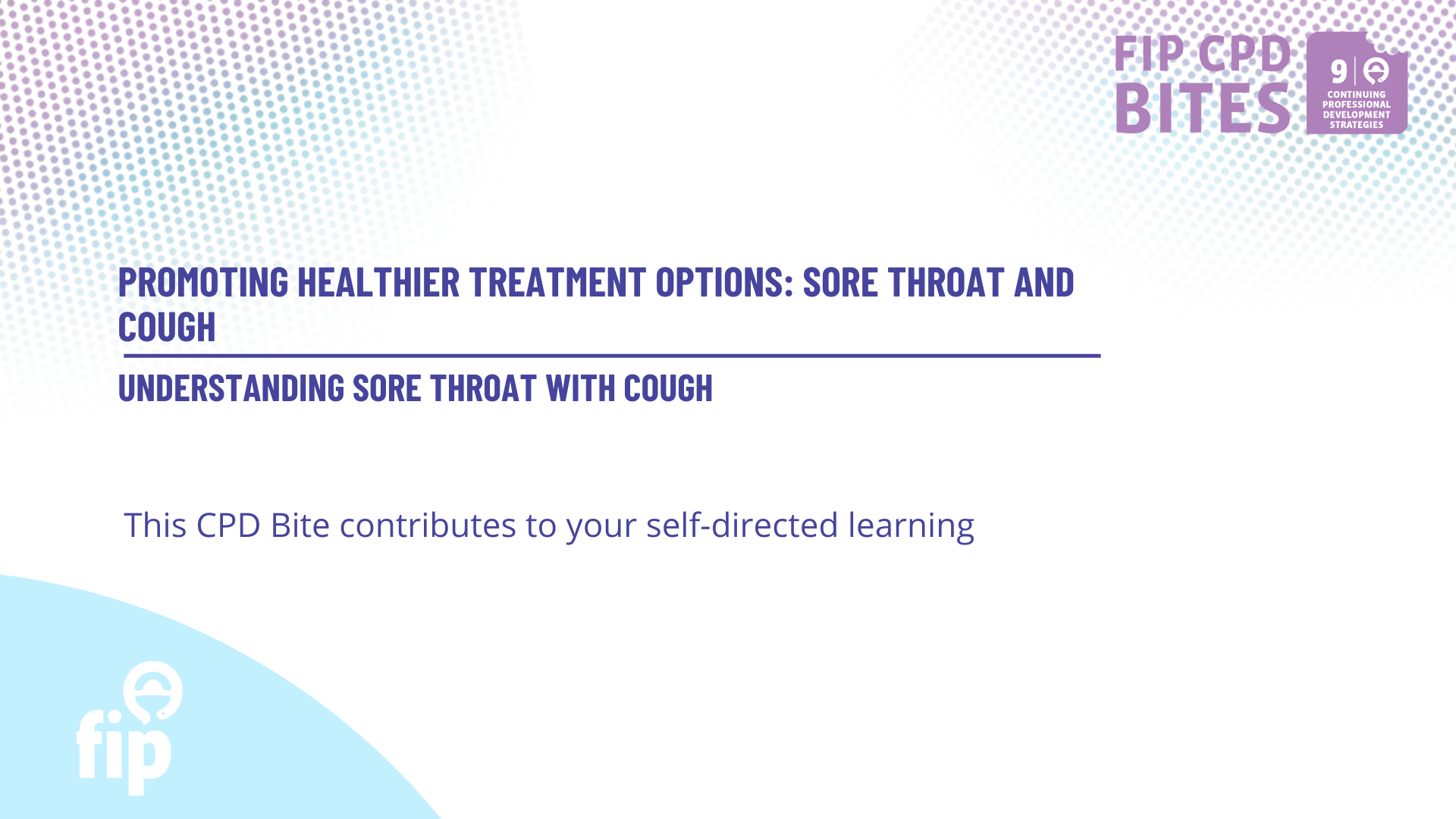 FIP CPD BITES

9

CONTINUING PROFESSIONAL DEVELOPMENT STRATEGIES

PROMOTING HEALTHIER TREATMENT OPTIONS: SORE THROAT AND COUGH

UNDERSTANDING SORE THROAT WITH COUGH

This CPD Bite contributes to your self-directed learning

fip